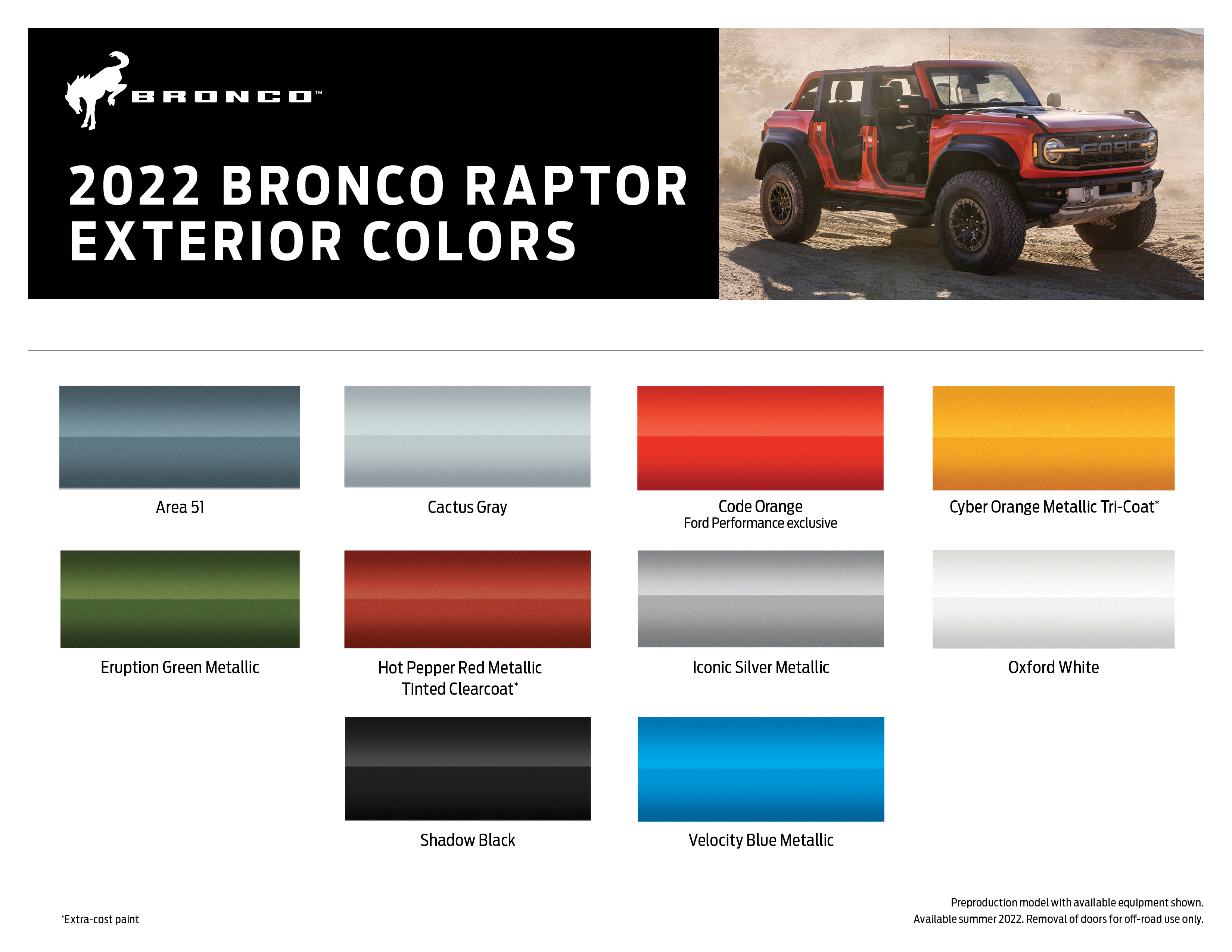 BRONCO™

2022 BRONCO RAPTOR EXTERIOR COLORS

FORD

Area 51

Cactus Gray

Code Orange
Ford Performance exclusive

Cyber Orange Metallic Tri-Coat*

Eruption Green Metallic

Hot Pepper Red Metallic Tinted Clearcoat*

Iconic Silver Metallic

Oxford White

Shadow Black

Velocity Blue Metallic

*Extra-cost paint

Preproduction model with available equipment shown.
Available summer 2022. Removal of doors for off-road use only.